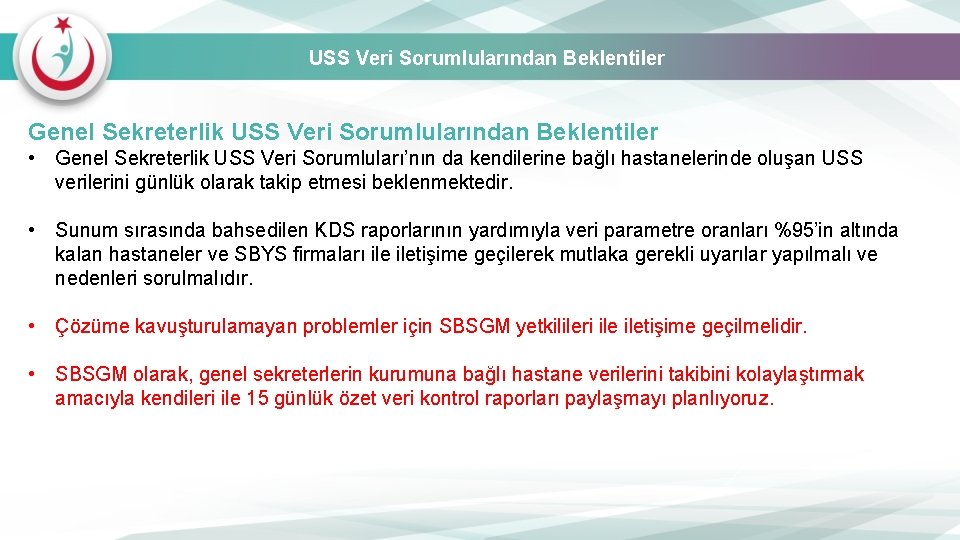 USS Veri Sorumlularından Beklentiler

Genel Sekreterlik USS Veri Sorumlularından Beklentiler

• Genel Sekreterlik USS Veri Sorumluları'nın da kendilerine bağlı hastanelerinde oluşan USS verilerini günlük olarak takip etmesi beklenmektedir.

• Sunum sırasında bahsedilen KDS raporlarının yardımıyla veri parametre oranları %95'in altında kalan hastaneler ve SBYS firmaları ile iletişime geçilerek mutlaka gerekli uyarılar yapılmalı ve nedenleri sorulmalıdır.

• Çözüme kavuşturulamayan problemler için SBSGM yetkilileri ile iletişime geçilmelidir.

• SBSGM olarak, genel sekreterlerin kurumuna bağlı hastane verilerini takibini kolaylaştırmak amacıyla kendileri ile 15 günlük özet veri kontrol raporları paylaşmayı planlıyoruz.